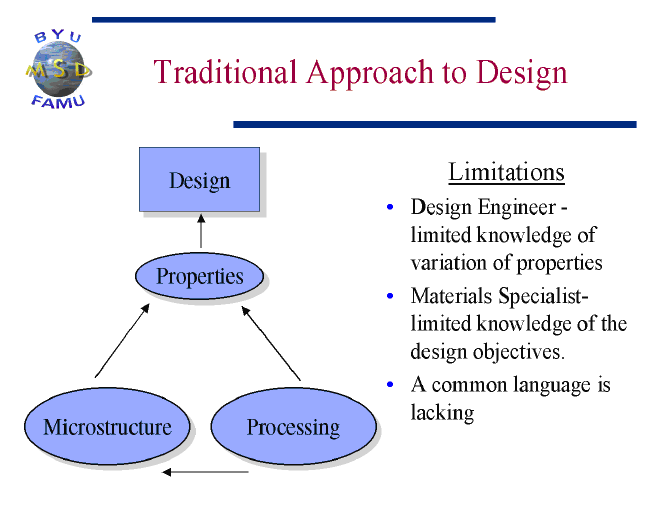 BYU
MSD
FAMU

Traditional Approach to Design

Design

Properties

Microstructure

Processing

Limitations

• Design Engineer - limited knowledge of variation of properties

• Materials Specialist- limited knowledge of the design objectives.

• A common language is lacking